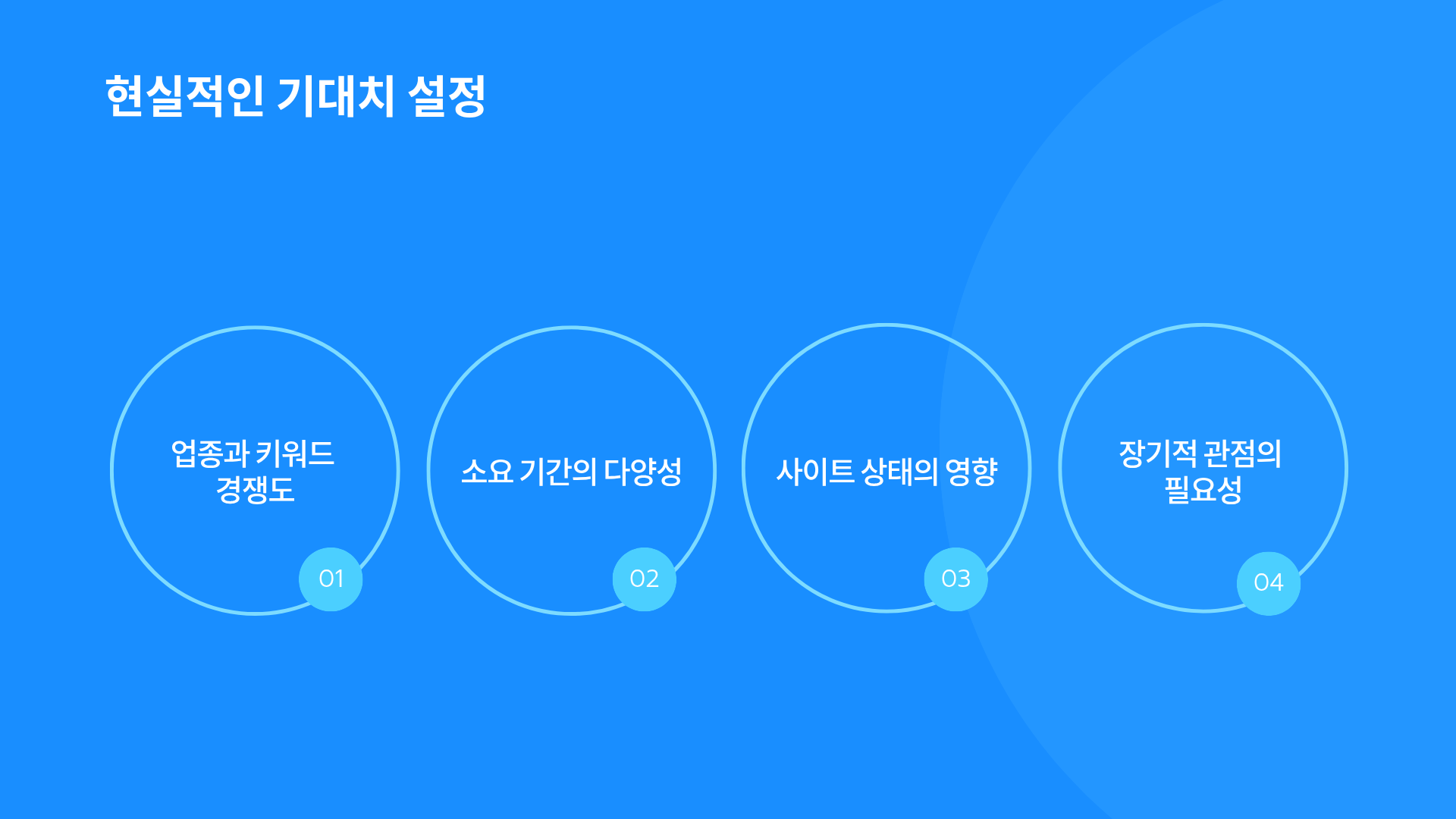 현실적인 기대치 설정

업종과 키워드 경쟁도

01

소요 기간의 다양성

02

사이트 상태의 영향

03

장기적 관점의 필요성

04